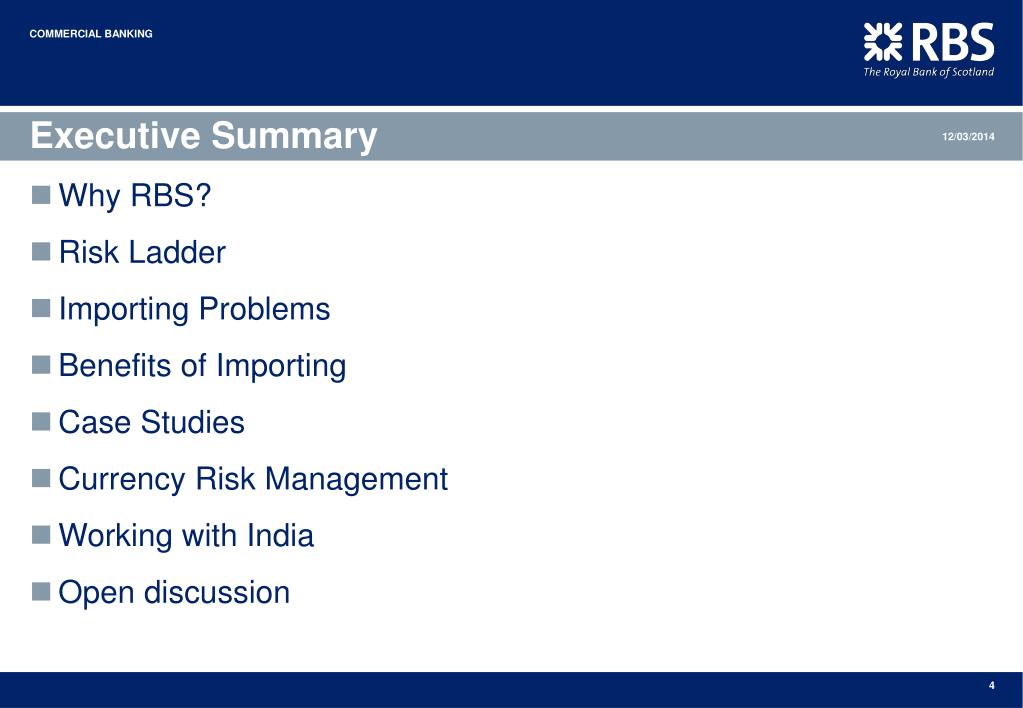 COMMERCIAL BANKING

RBS
The Royal Bank of Scotland

Executive Summary

12/03/2014

Why RBS?

Risk Ladder

Importing Problems

Benefits of Importing

Case Studies

Currency Risk Management

Working with India

Open discussion

4